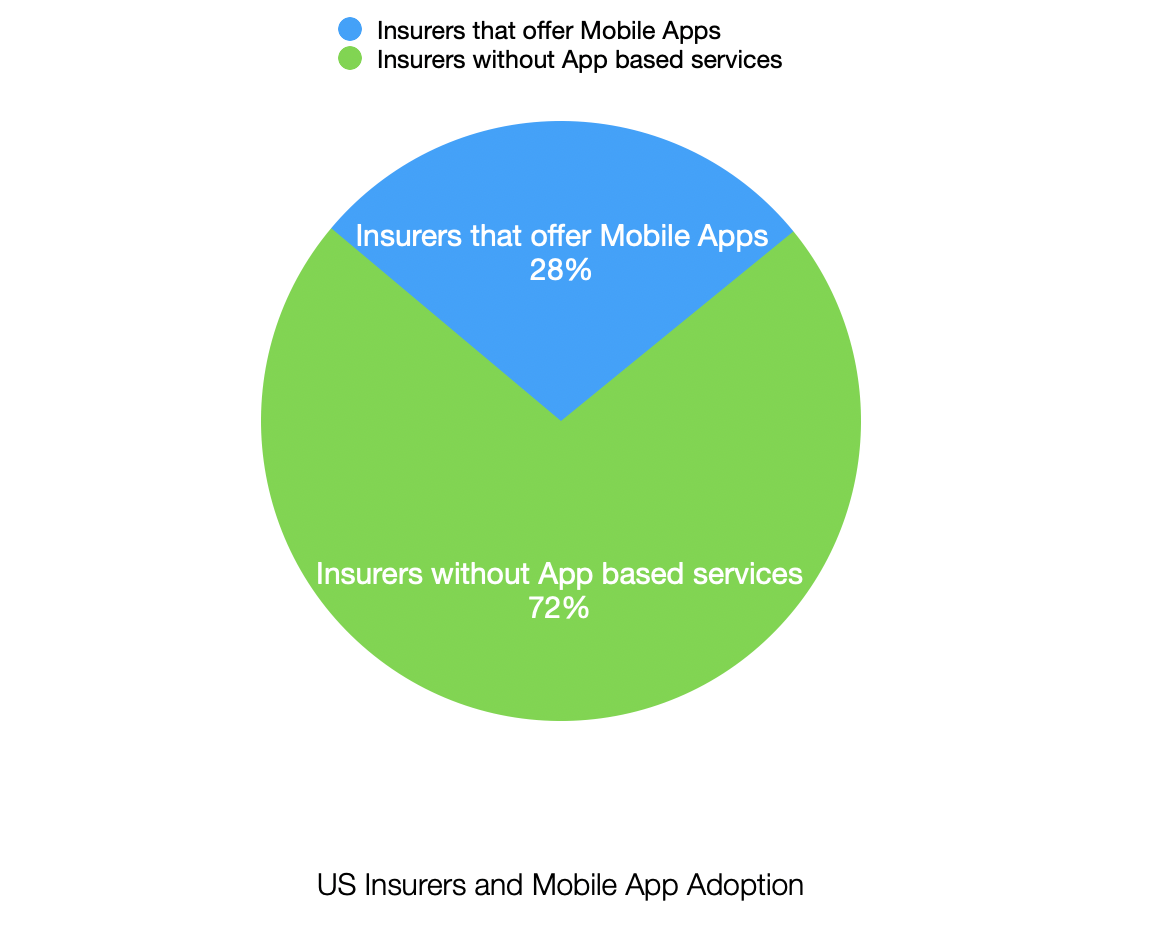 Insurers that offer Mobile Apps
Insurers without App based services

Insurers that offer Mobile Apps
28%

Insurers without App based services
72%

US Insurers and Mobile App Adoption